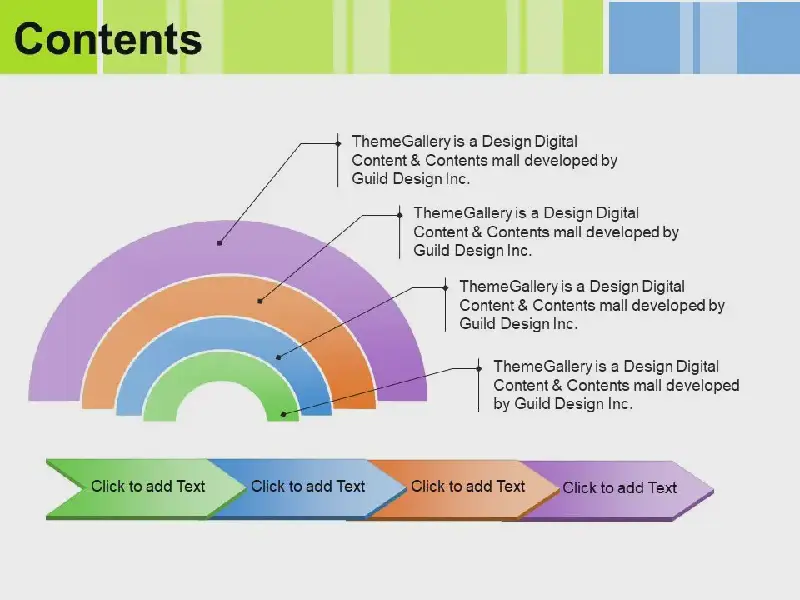 Contents

ThemeGallery is a Design Digital Content & Contents mall developed by Guild Design Inc.

ThemeGallery is a Design Digital Content & Contents mall developed by Guild Design Inc.

ThemeGallery is a Design Digital Content & Contents mall developed by Guild Design Inc.

ThemeGallery is a Design Digital Content & Contents mall developed by Guild Design Inc.

Click to add Text

Click to add Text

Click to add Text

Click to add Text